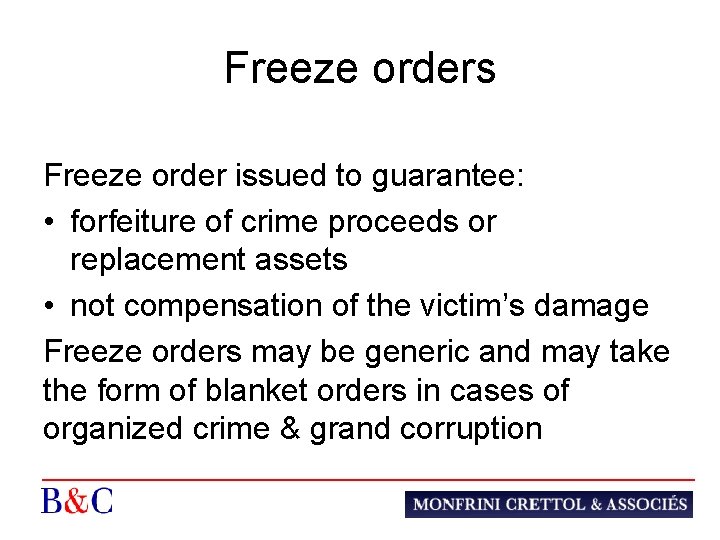 Freeze orders

Freeze order issued to guarantee:

• forfeiture of crime proceeds or replacement assets
• not compensation of the victim's damage

Freeze orders may be generic and may take the form of blanket orders in cases of organized crime & grand corruption

B&C

MONFRINI CRETTOL & ASSOCIÉS